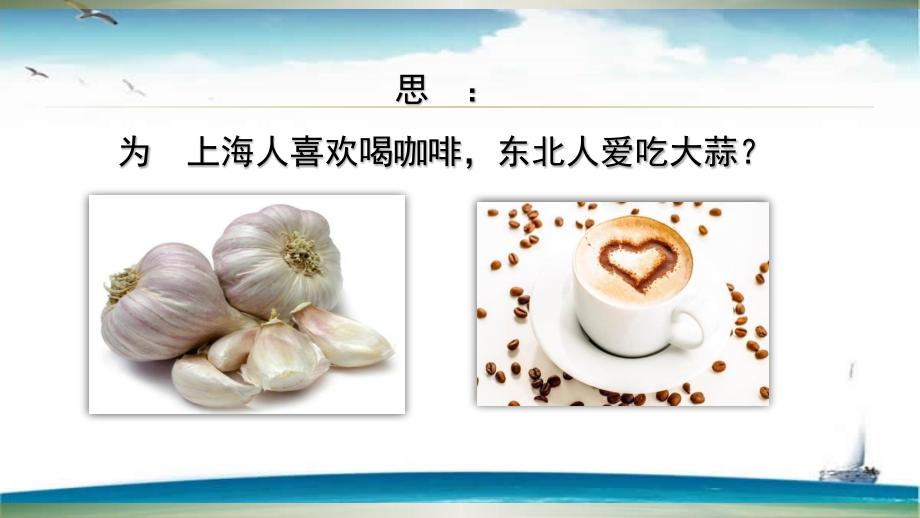 思 ：

为 上海人喜欢喝咖啡，东北人爱吃大蒜？